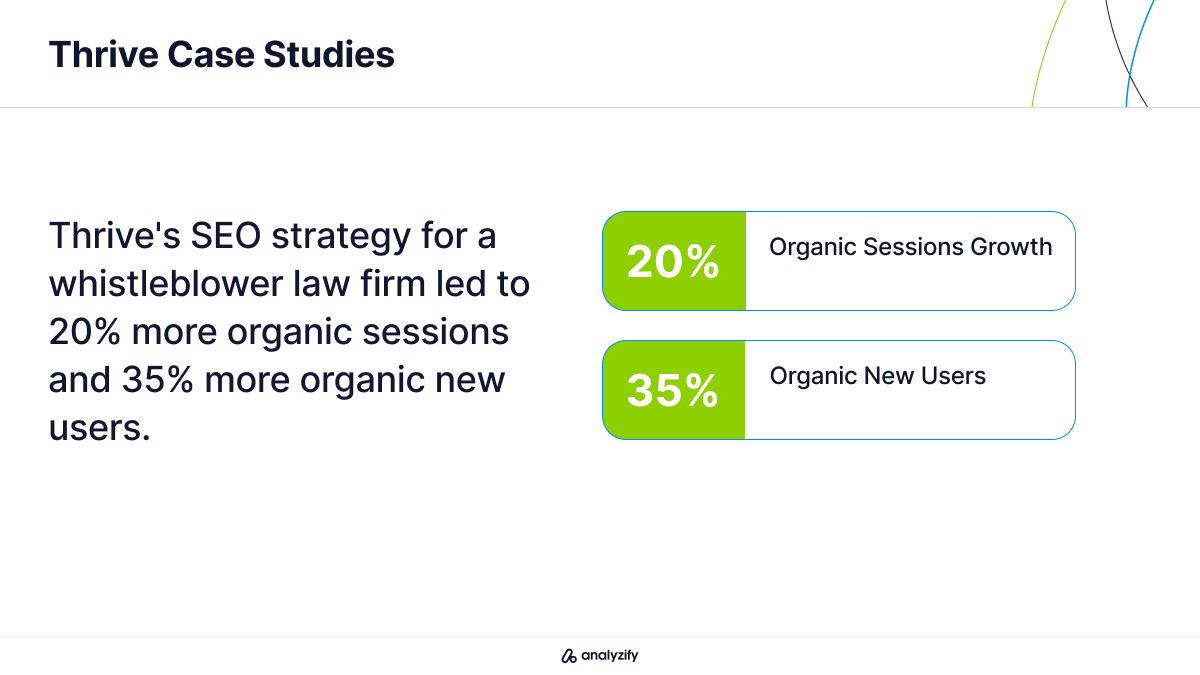 Thrive Case Studies

Thrive's SEO strategy for a whistleblower law firm led to 20% more organic sessions and 35% more organic new users.

20%
Organic Sessions Growth

35%
Organic New Users

analyzify